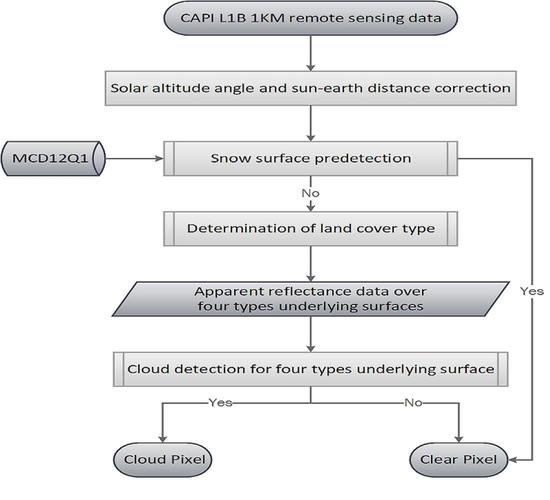 CAPI L1B 1KM remote sensing data

Solar altitude angle and sun-earth distance correction

MCD12Q1

Snow surface predetection

No

Yes

Determination of land cover type

Apparent reflectance data over four types underlying surfaces

Cloud detection for four types underlying surface

Yes

No

Cloud Pixel

Clear Pixel